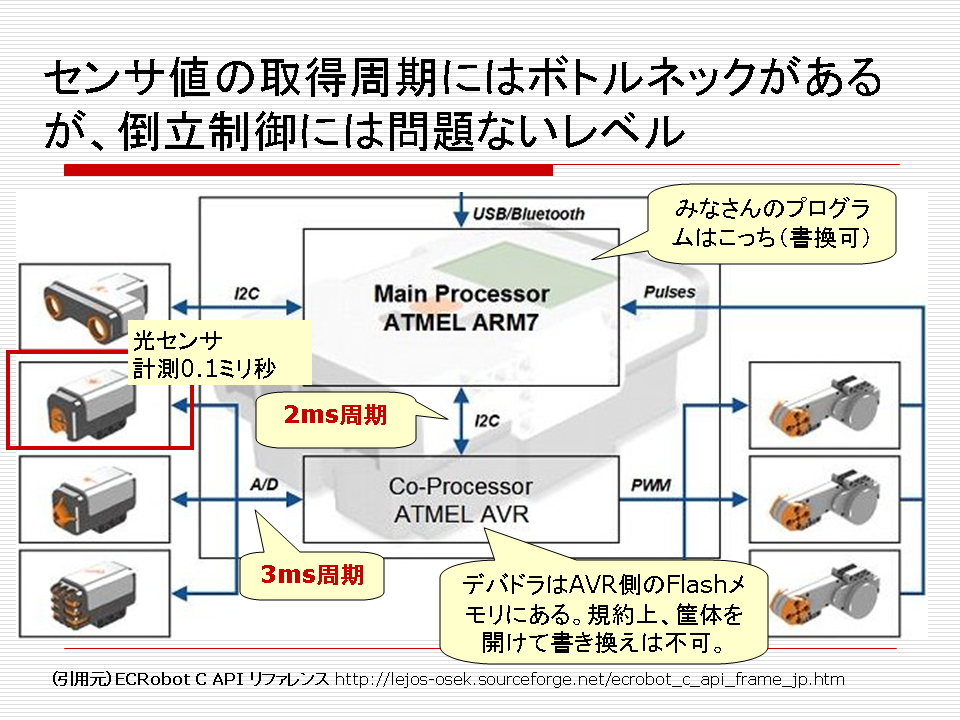 センサ値の取得周期にはボトルネックがあるが、倒立制御には問題ないレベル

USB/Bluetooth

みなさんのプログラムはこっち(書換可)

I2C

Main Processor
ATMEL ARM7

Pulses

光センサ
計測0.1ミリ秒

2ms周期

I2C

A/D

Co-Processor
ATMEL AVR

PWM

3ms周期

デバドラはAVR側のFlashメモリにある。規約上、筐体を開けて書き換えは不可。

(引用元)ECRobot C API リファレンス http://lejos-osek.sourceforge.net/ecrobot_c_api_frame_jp.htm